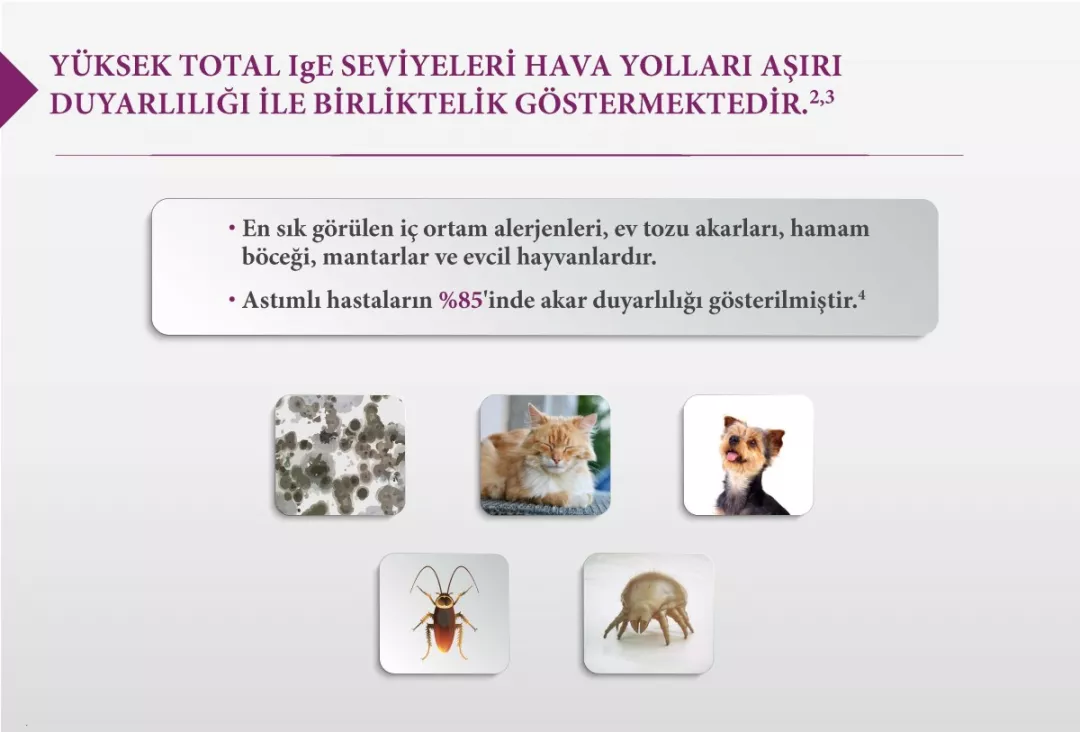 YÜKSEK TOTAL IgE SEVİYELERİ HAVA YOLLARI AŞIRI DUYARLILIĞI İLE BİRLİKTELİK GÖSTERMEKTEDİR.$^{2,3}$

• En sık görülen iç ortam alerjenleri, ev tozu akarları, hamam böceği, mantarlar ve evcil hayvanlardır.

• Astımlı hastaların %85'inde akar duyarlılığı gösterilmiştir.$^{4}$